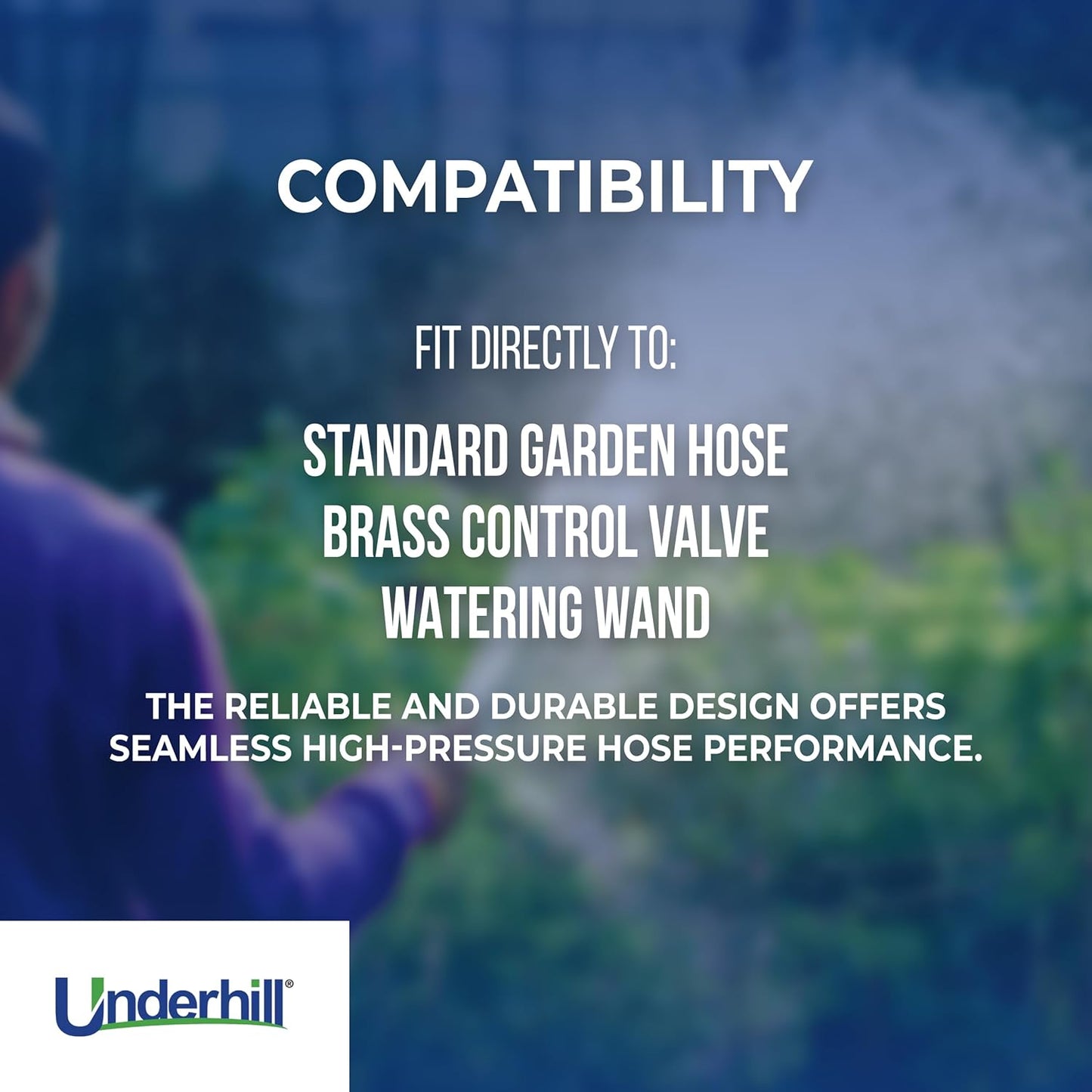 COMPATIBILITY

FIT DIRECTLY TO:

STANDARD GARDEN HOSE
BRASS CONTROL VALVE
WATERING WAND

THE RELIABLE AND DURABLE DESIGN OFFERS SEAMLESS HIGH-PRESSURE HOSE PERFORMANCE.

Underhill®